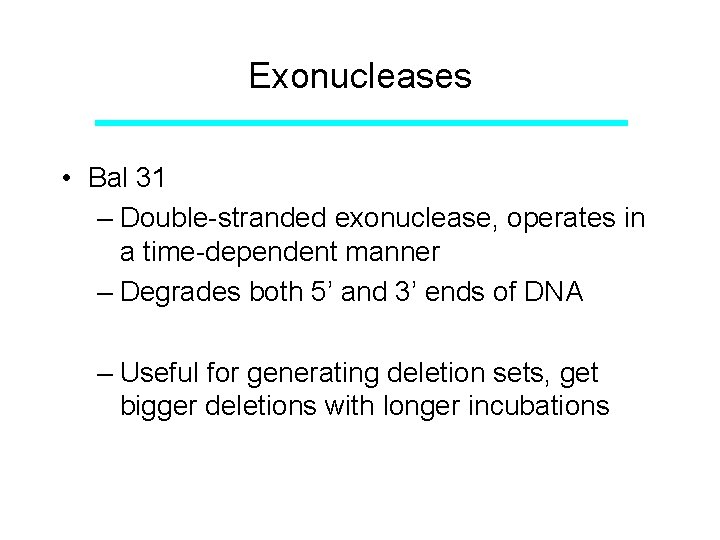 Exonucleases

• Bal 31
– Double-stranded exonuclease, operates in a time-dependent manner
– Degrades both 5’ and 3’ ends of DNA

– Useful for generating deletion sets, get bigger deletions with longer incubations